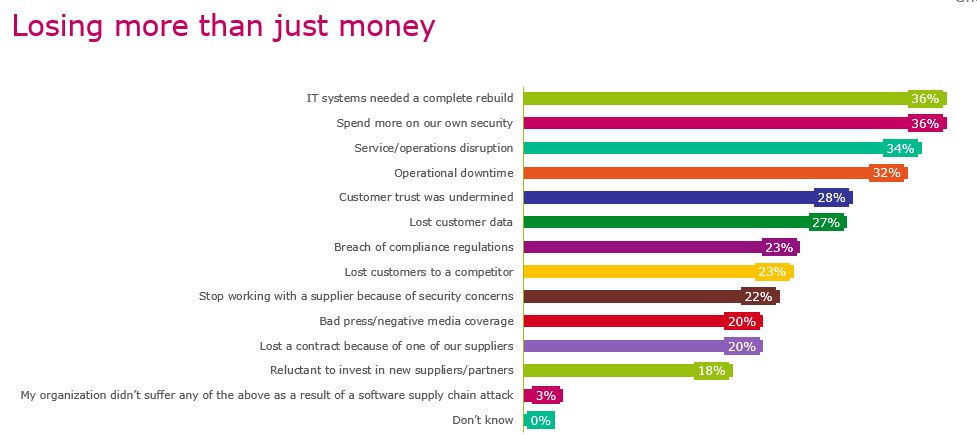 Losing more than just money

IT systems needed a complete rebuild 36%
Spend more on our own security 36%
Service/operations disruption 34%
Operational downtime 32%
Customer trust was undermined 28%
Lost customer data 27%
Breach of compliance regulations 23%
Lost customers to a competitor 23%
Stop working with a supplier because of security concerns 22%
Bad press/negative media coverage 20%
Lost a contract because of one of our suppliers 20%
Reluctant to invest in new suppliers/partners 18%
My organization didn't suffer any of the above as a result of a software supply chain attack 3%
Don't know 0%